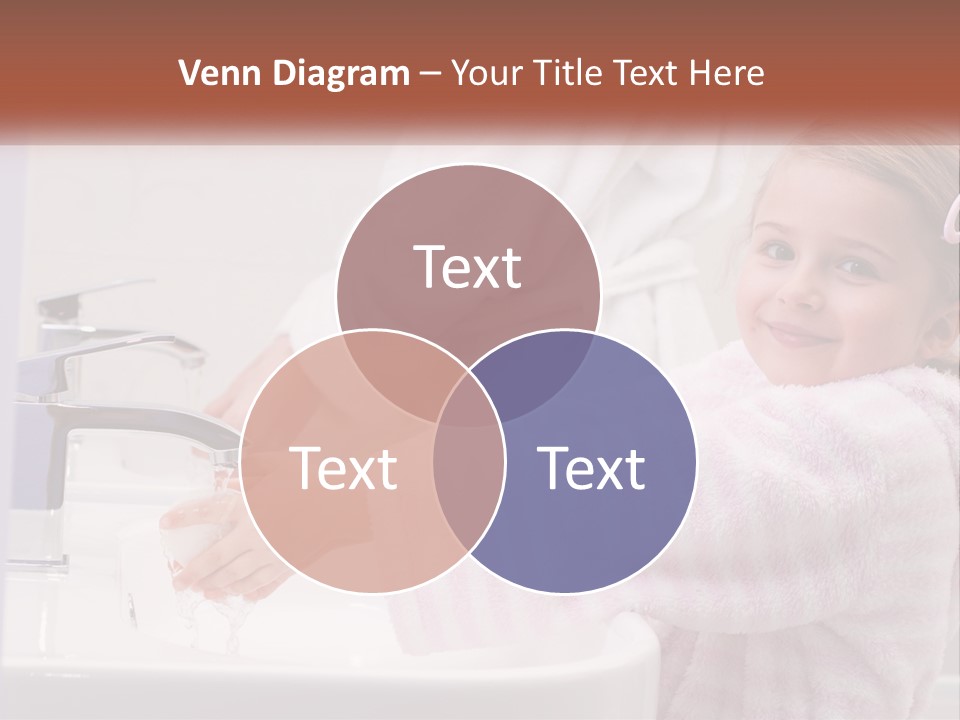 Venn Diagram – Your Title Text Here

Text

Text

Text